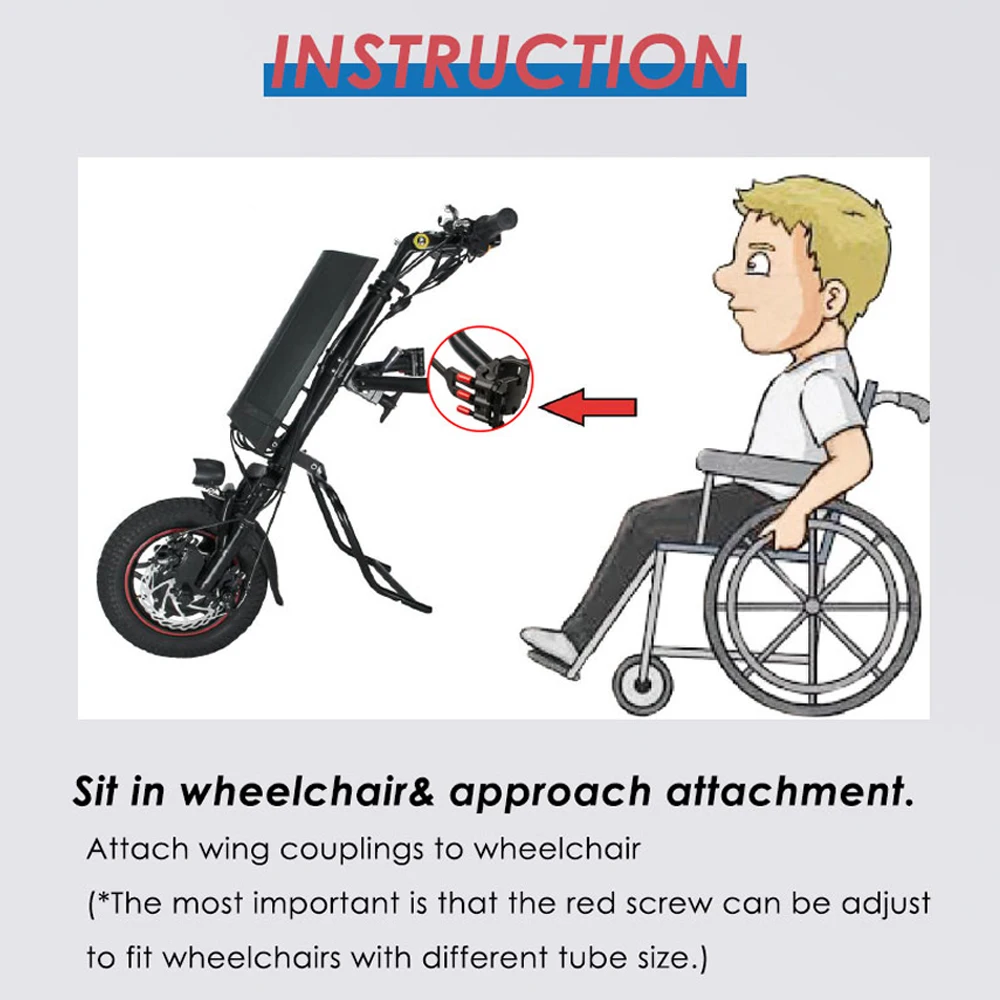 INSTRUCTION

Sit in wheelchair& approach attachment.

Attach wing couplings to wheelchair

(*The most important is that the red screw can be adjust to fit wheelchairs with different tube size.)